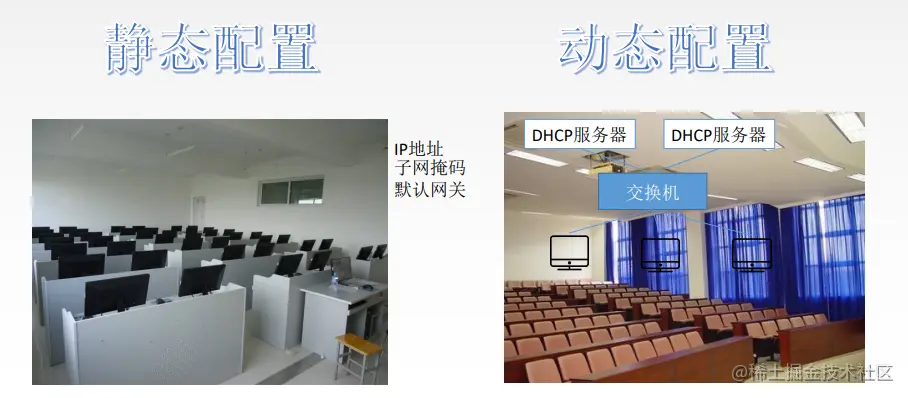 静态配置

IP地址
子网掩码
默认网关

动态配置

DHCP服务器

DHCP服务器

交换机

@稀土掘金技术社区